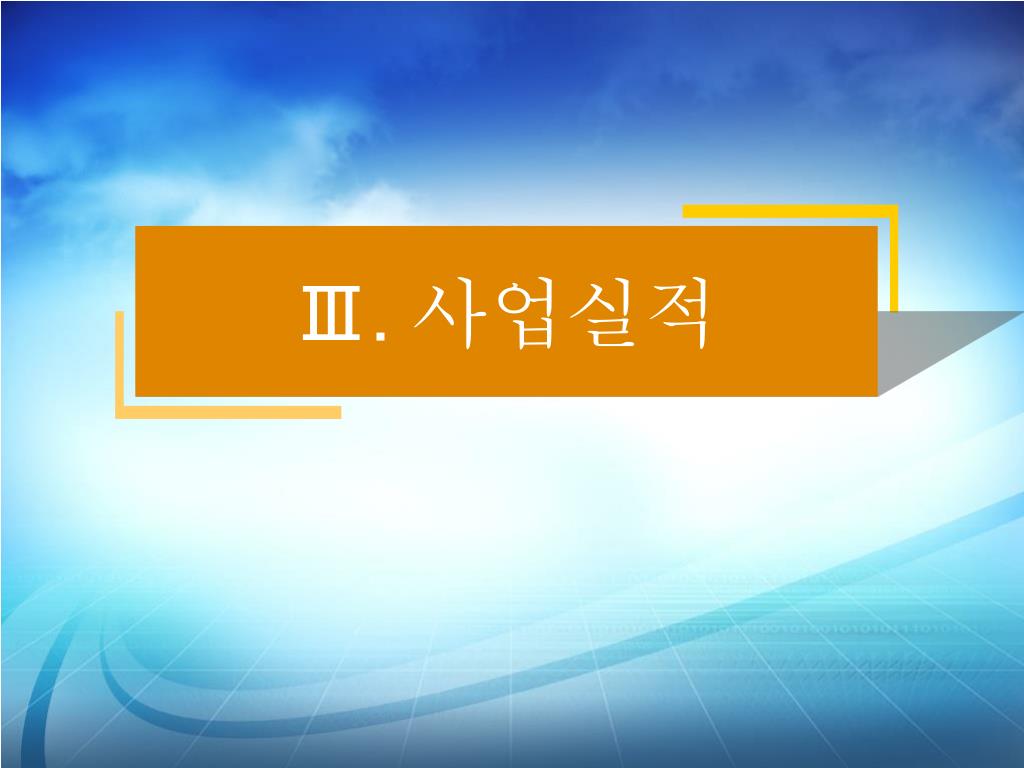 Ⅲ. 사업실적